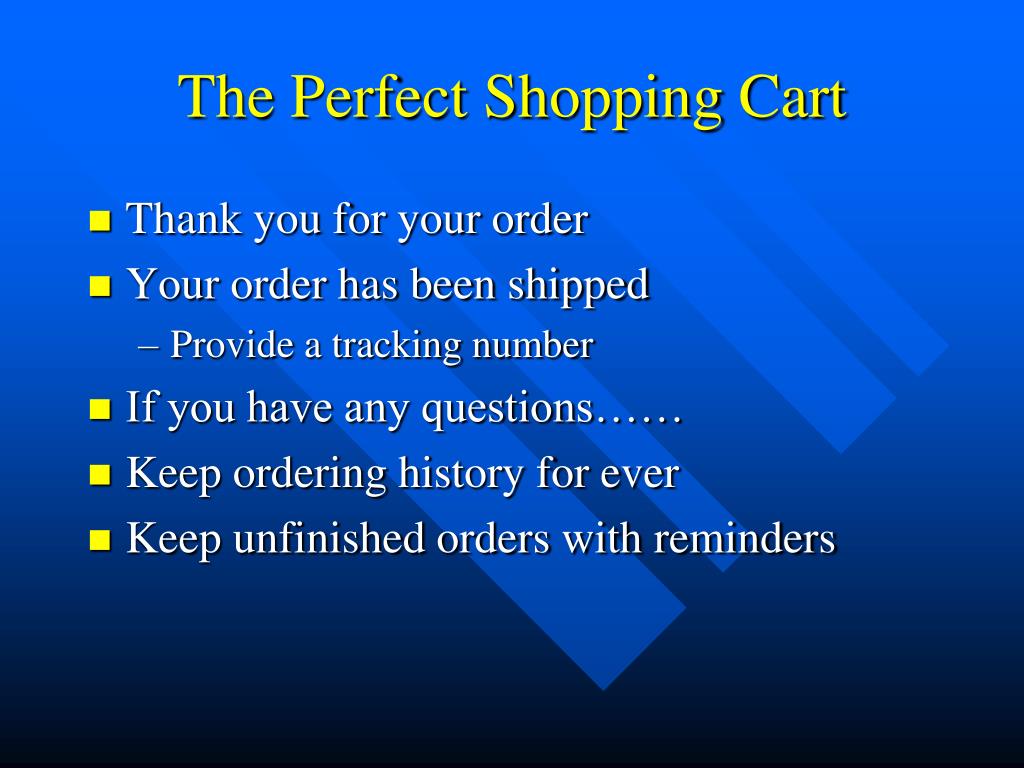 The Perfect Shopping Cart

- Thank you for your order
- Your order has been shipped
  – Provide a tracking number
- If you have any questions……
- Keep ordering history for ever
- Keep unfinished orders with reminders